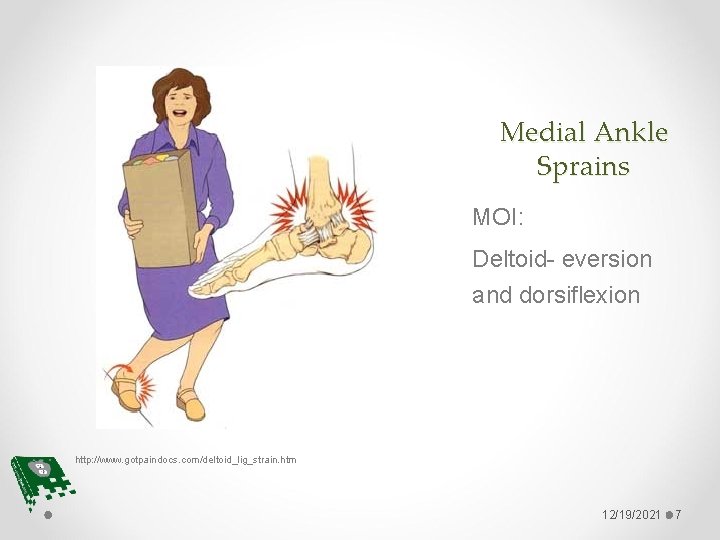 Medial Ankle Sprains

MOI:

Deltoid- eversion and dorsiflexion

http://www.gotpaindocs.com/deltoid_lig_strain.htm

12/19/2021 7